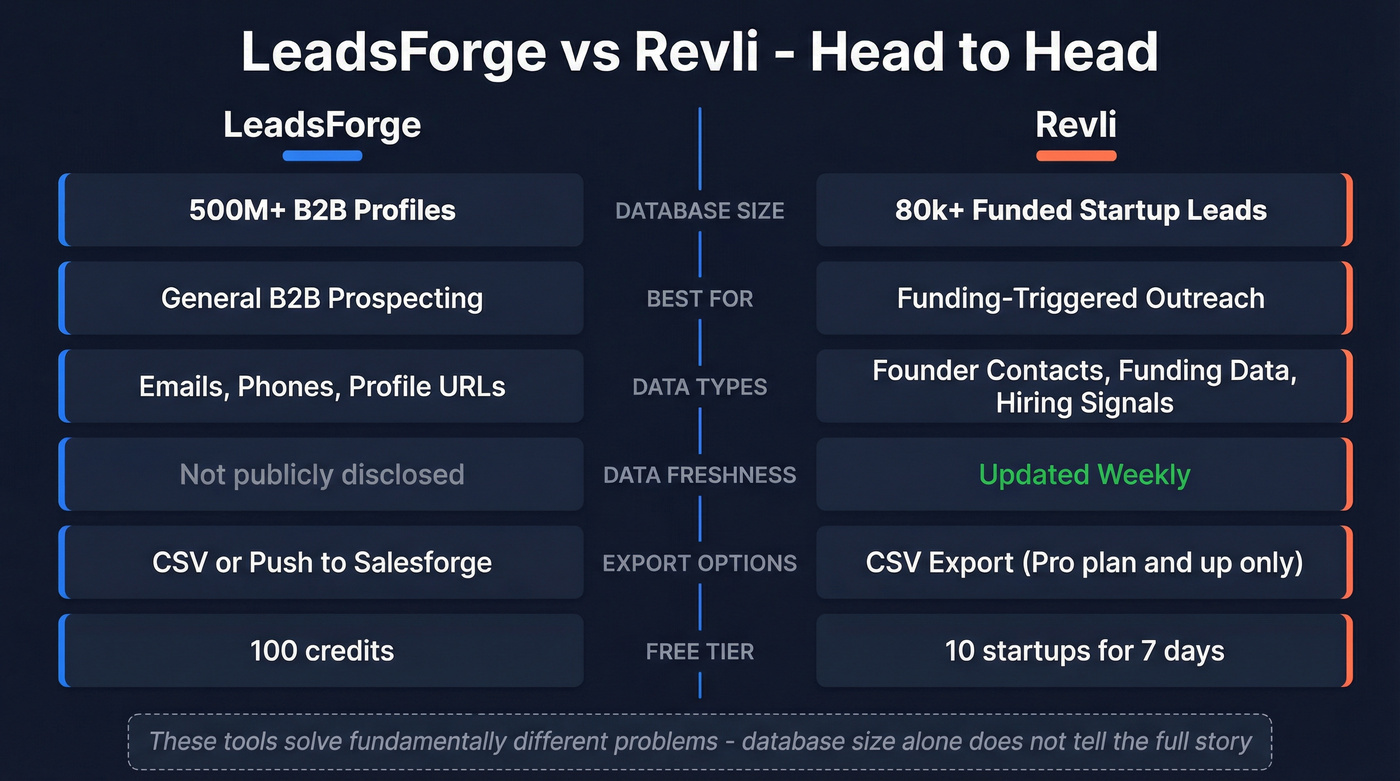 LeadsForge vs Revli - Head to Head

| LeadsForge | | Revli |
|---|---|---|
| 500M+ B2B Profiles | DATABASE SIZE | 80k+ Funded Startup Leads |
| General B2B Prospecting | BEST FOR | Funding-Triggered Outreach |
| Emails, Phones, Profile URLs | DATA TYPES | Founder Contacts, Funding Data, Hiring Signals |
| Not publicly disclosed | DATA FRESHNESS | Updated Weekly |
| CSV or Push to Salesforge | EXPORT OPTIONS | CSV Export (Pro plan and up only) |
| 100 credits | FREE TIER | 10 startups for 7 days |

These tools solve fundamentally different problems - database size alone does not tell the full story